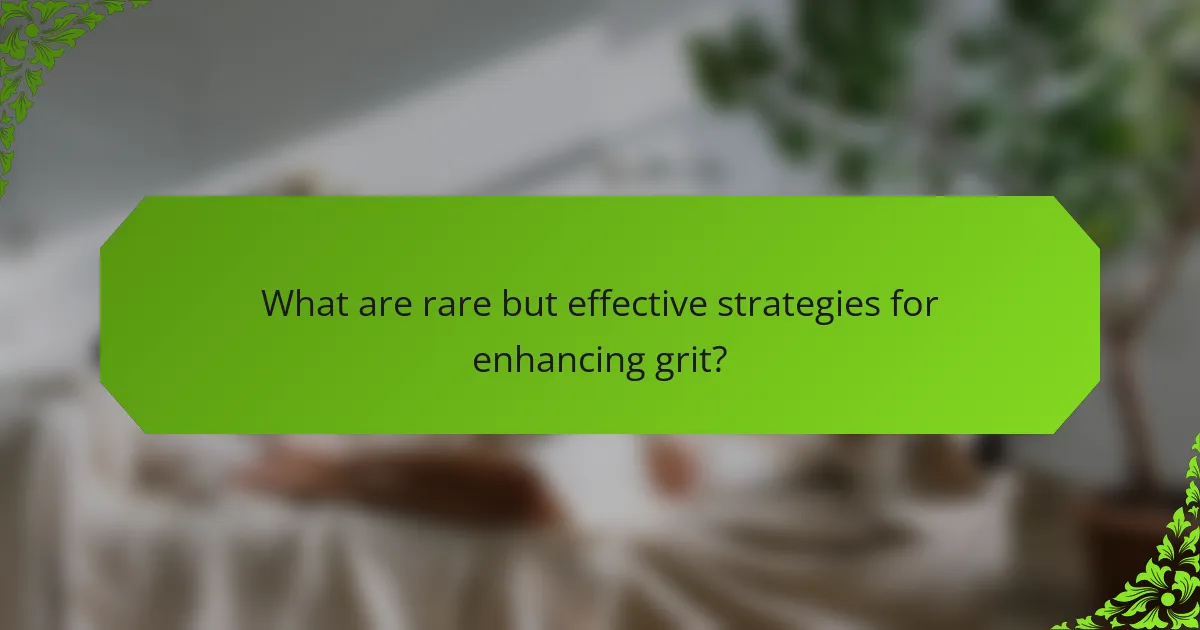 What are rare but effective strategies for enhancing grit?